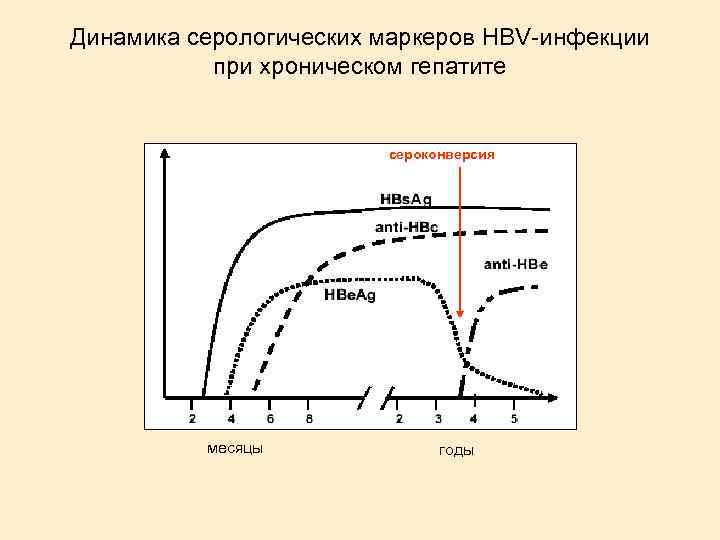 Динамика серологических маркеров HBV-инфекции при хроническом гепатите

сероконверсия

HBsAg

anti-HBc

anti-HBe

HBeAg

2 4 6 8 2 3 4 5

месяцы

годы